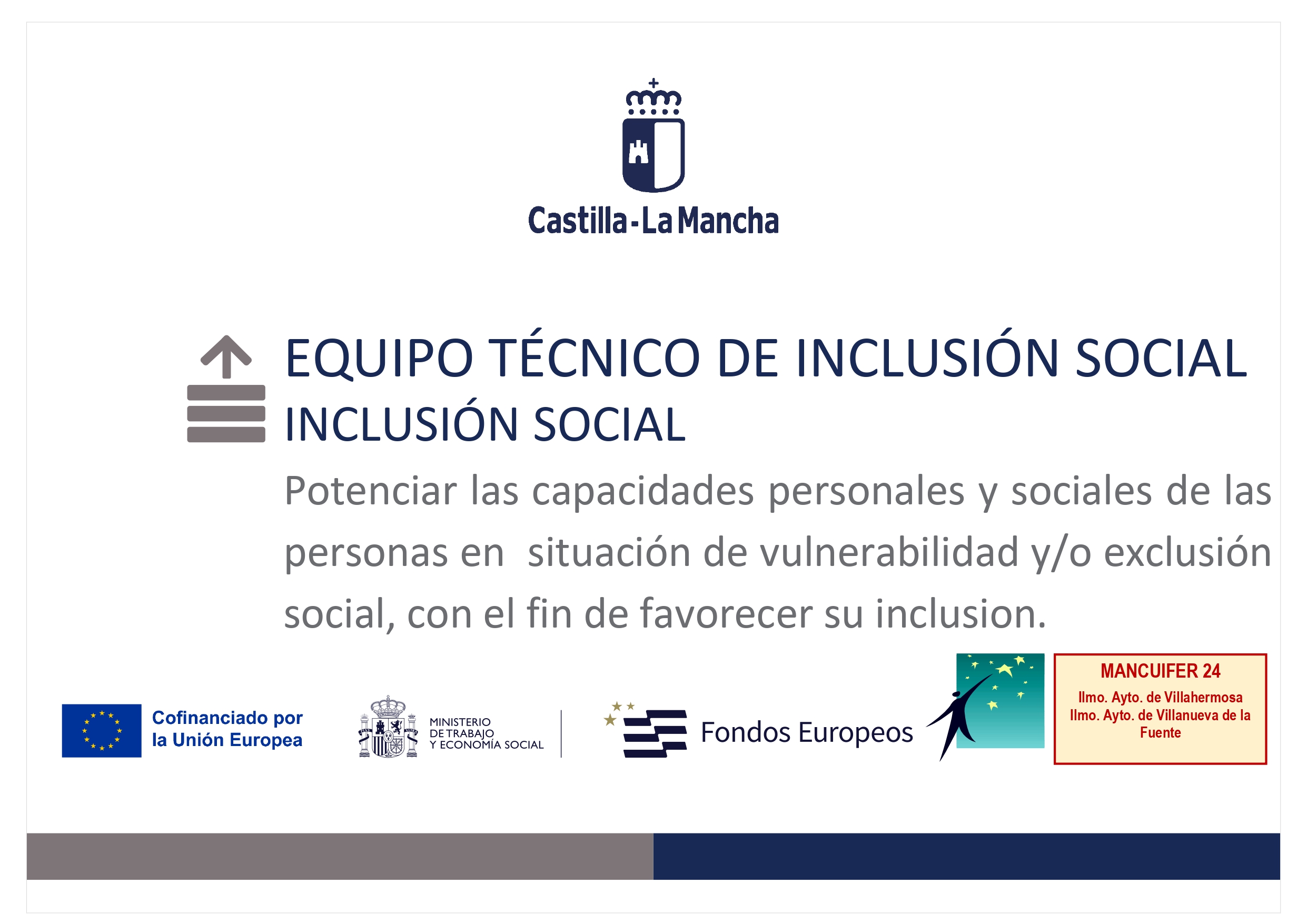 Castilla-La Mancha

EQUIPO TÉCNICO DE INCLUSIÓN SOCIAL

INCLUSIÓN SOCIAL

Potenciar las capacidades personales y sociales de las personas en situación de vulnerabilidad y/o exclusión social, con el fin de favorecer su inclusion.

Cofinanciado por la Unión Europea

MINISTERIO DE TRABAJO Y ECONOMÍA SOCIAL

Fondos Europeos

MANCUIFER 24
Ilmo. Ayto. de Villahermosa
Ilmo. Ayto. de Villanueva de la Fuente